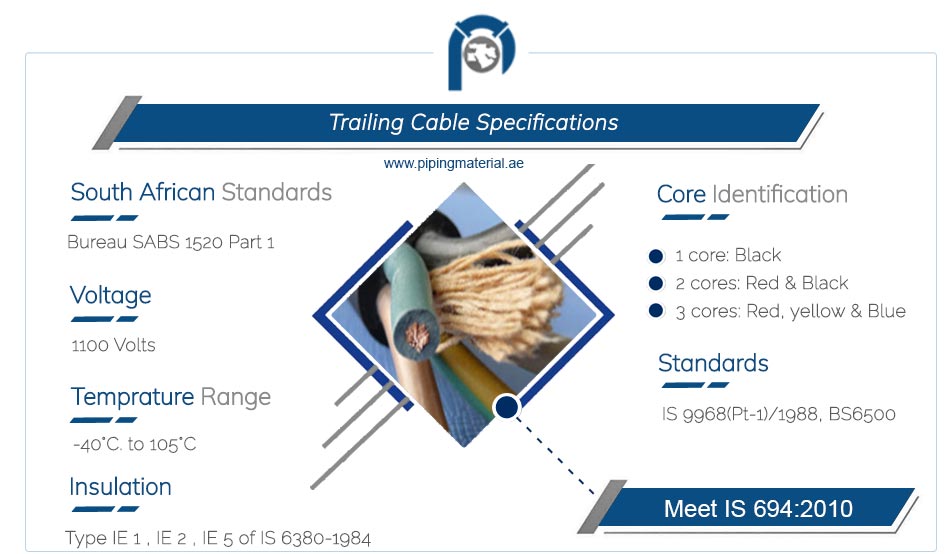 Trailing Cable Specifications

www.pipingmaterial.ae

South African Standards

Bureau SABS 1520 Part 1

Voltage

1100 Volts

Temprature Range

-40°C. to 105°C

Insulation

Type IE 1 , IE 2 , IE 5 of IS 6380-1984

Core Identification

1 core: Black

2 cores: Red & Black

3 cores: Red, yellow & Blue

Standards

IS 9968(Pt-1)/1988, BS6500

Meet IS 694:2010